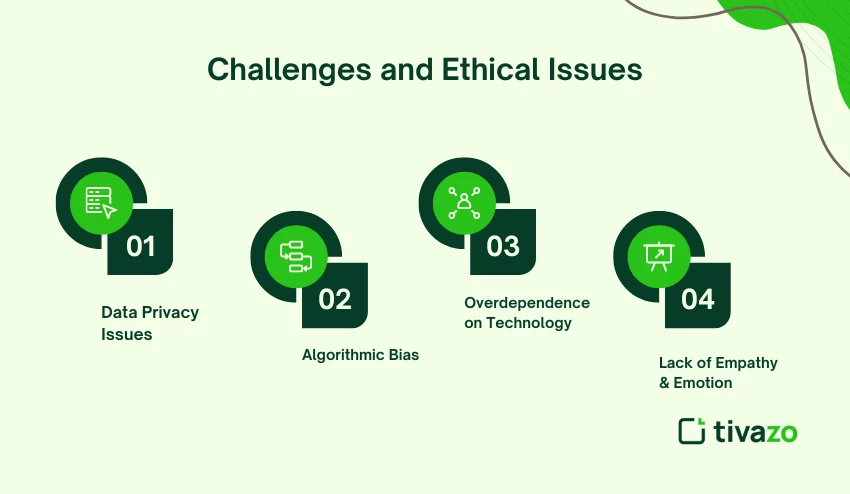 Challenges and Ethical Issues

01

Data Privacy Issues

02

Algorithmic Bias

03

Overdependence on Technology

04

Lack of Empathy & Emotion

tivazo